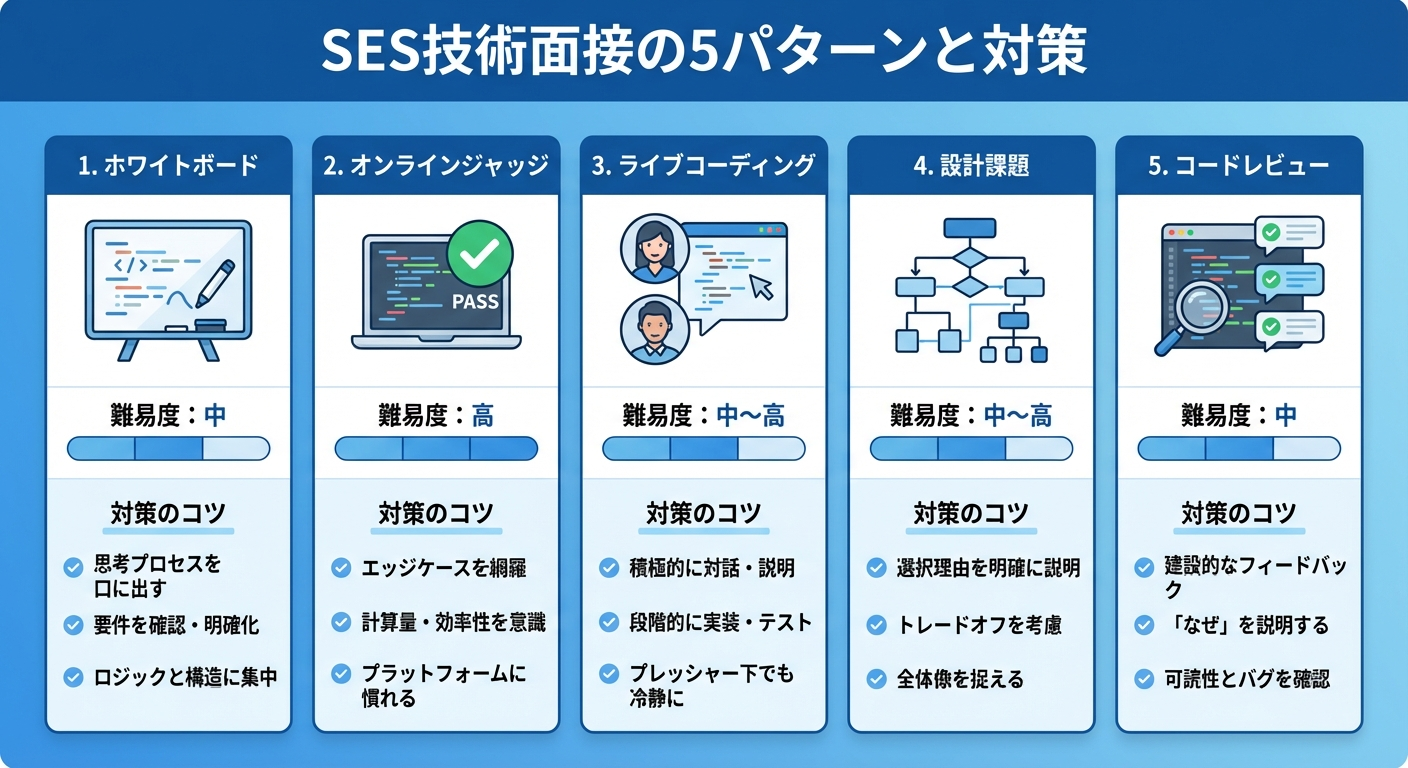 SES技術面接の5パターンと対策

1. ホワイトボード

</>

難易度：中

対策のコツ

思考プロセスを口に出す

要件を確認・明確化

ロジックと構造に集中

2. オンラインジャッジ

PASS

難易度：高

対策のコツ

エッジケースを網羅

計算量・効率性を意識

プラットフォームに慣れる

3. ライブコーディング

難易度：中〜高

対策のコツ

積極的に対話・説明

段階的に実装・テスト

プレッシャー下でも冷静に

4. 設計課題

難易度：中〜高

対策のコツ

選択理由を明確に説明

トレードオフを考慮

全体像を捉える

5. コードレビュー

難易度：中

対策のコツ

建設的なフィードバック

「なぜ」を説明する

可読性とバグを確認